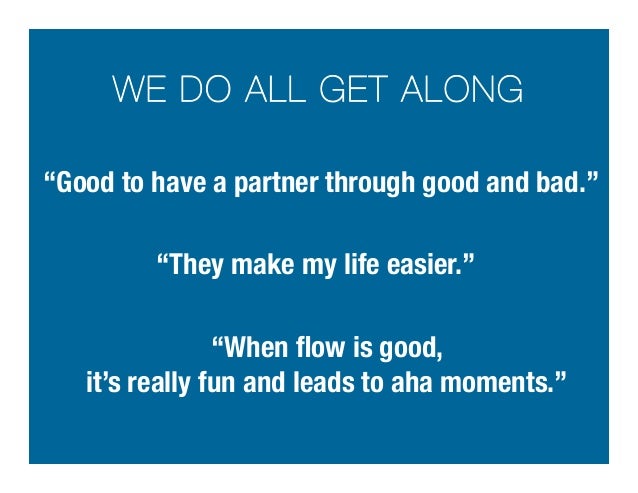 WE DO ALL GET ALONG

“Good to have a partner through good and bad.”

“They make my life easier.”

“When flow is good, it’s really fun and leads to aha moments.”